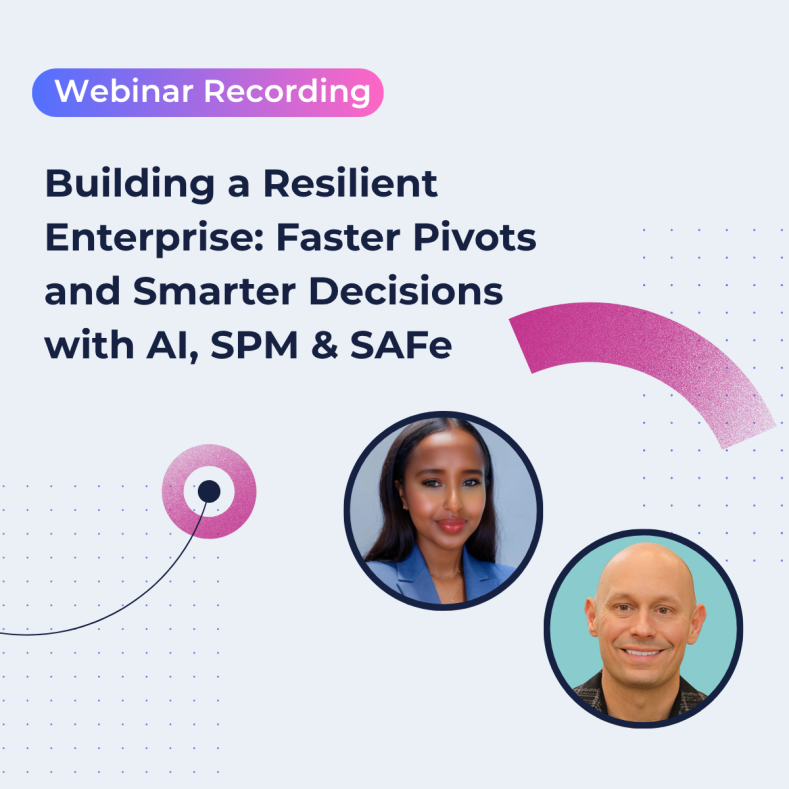 Webinar Recording

Building a Resilient Enterprise: Faster Pivots and Smarter Decisions with AI, SPM & SAFe